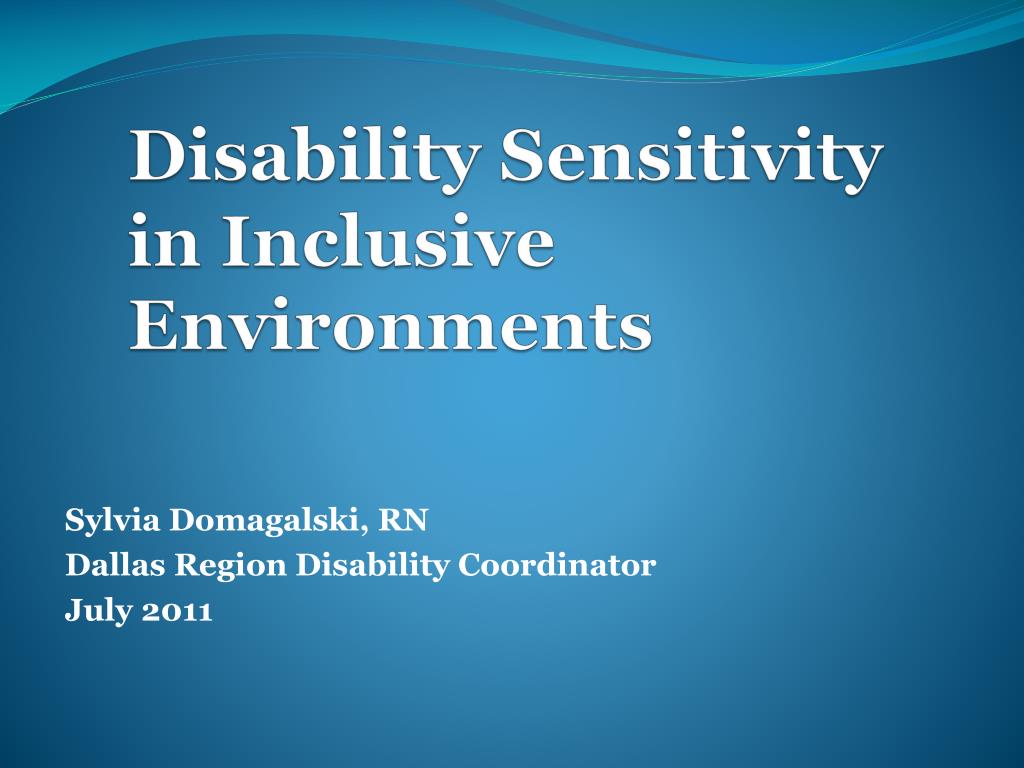 Disability Sensitivity in Inclusive Environments

Sylvia Domagalski, RN
Dallas Region Disability Coordinator
July 2011